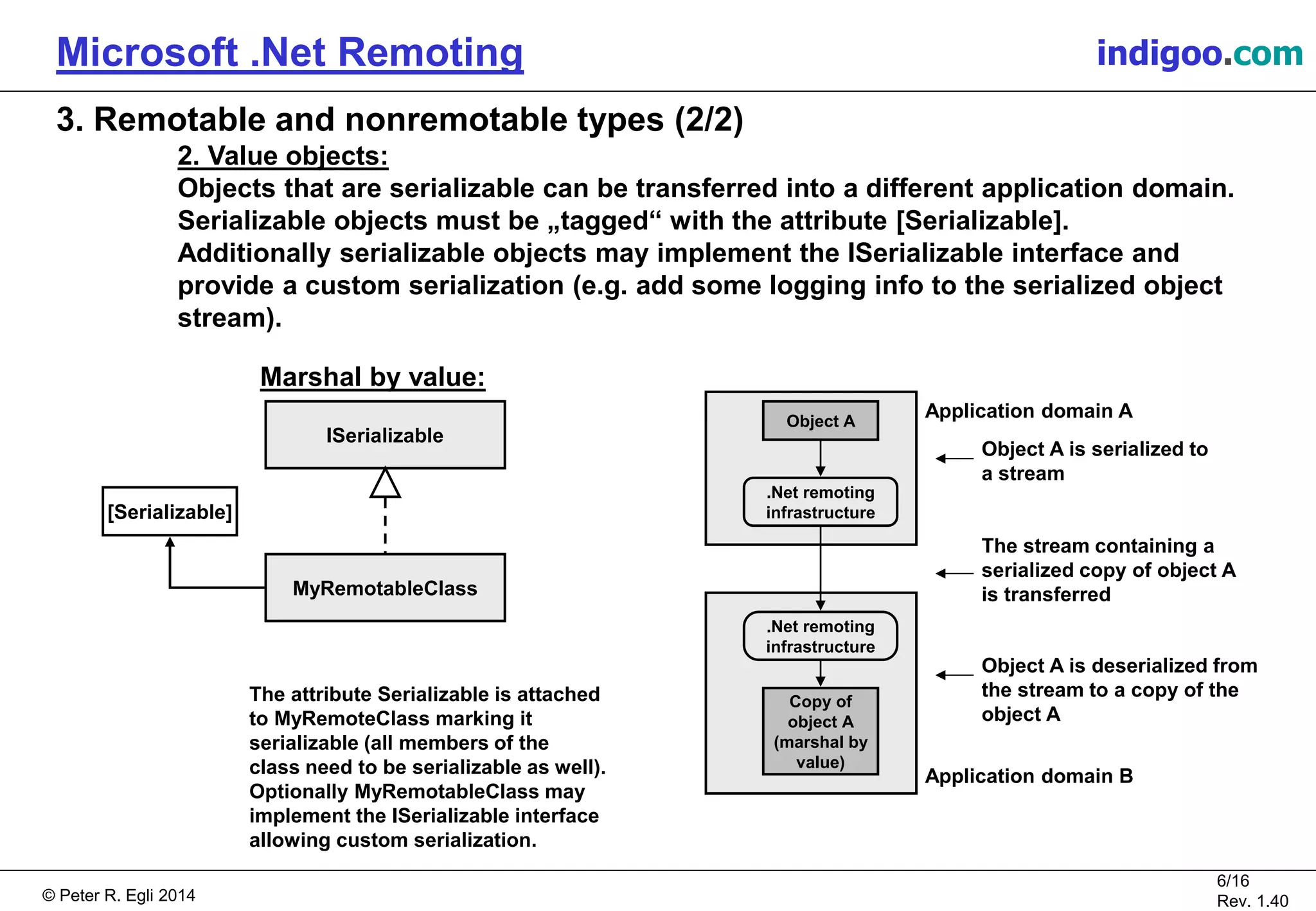 Microsoft .Net Remoting

indigoo.com

3. Remotable and nonremotable types (2/2)

2. Value objects:

Objects that are serializable can be transferred into a different application domain. Serializable objects must be „tagged“ with the attribute [Serializable]. Additionally serializable objects may implement the ISerializable interface and provide a custom serialization (e.g. add some logging info to the serialized object stream).

Marshal by value:

ISerializable

[Serializable]

MyRemotableClass

The attribute Serializable is attached to MyRemoteClass marking it serializable (all members of the class need to be serializable as well). Optionally MyRemotableClass may implement the ISerializable interface allowing custom serialization.

Object A

.Net remoting infrastructure

.Net remoting infrastructure

Copy of object A (marshal by value)

Application domain A

Object A is serialized to a stream

The stream containing a serialized copy of object A is transferred

Object A is deserialized from the stream to a copy of the object A

Application domain B

© Peter R. Egli 2014

6/16
Rev. 1.40